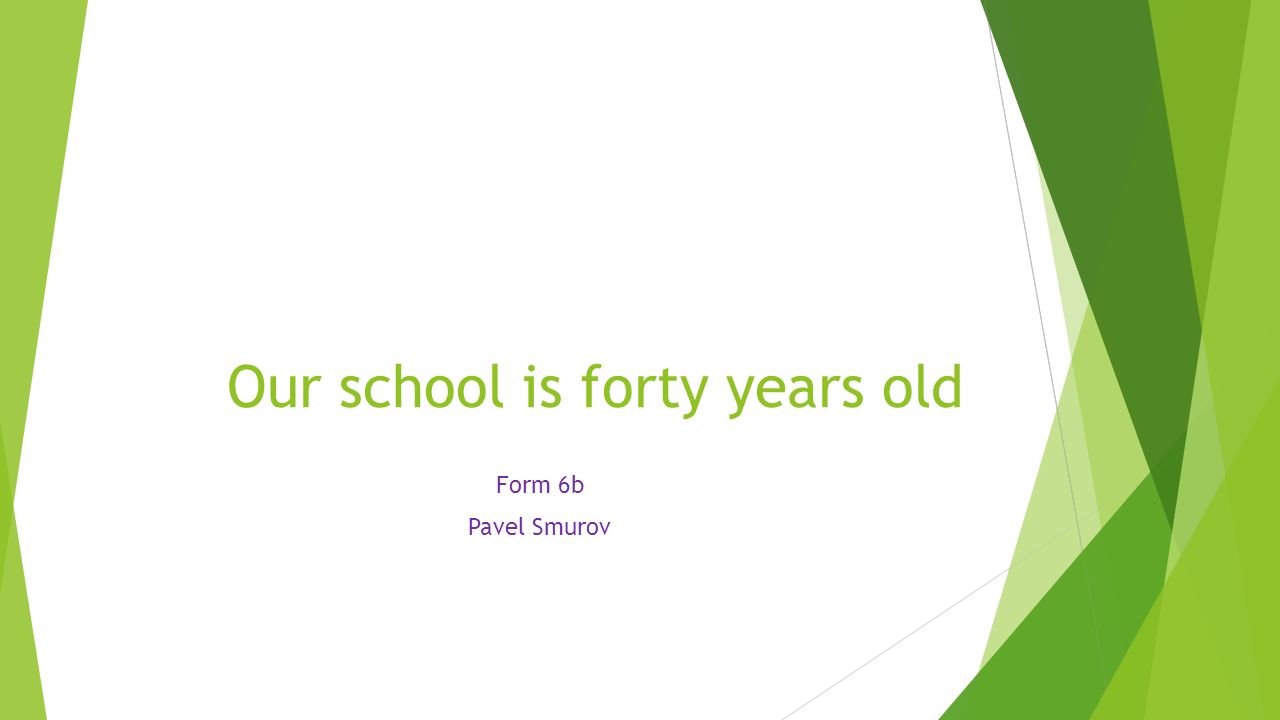 Our school is forty years old

Form 6b

Pavel Smurov